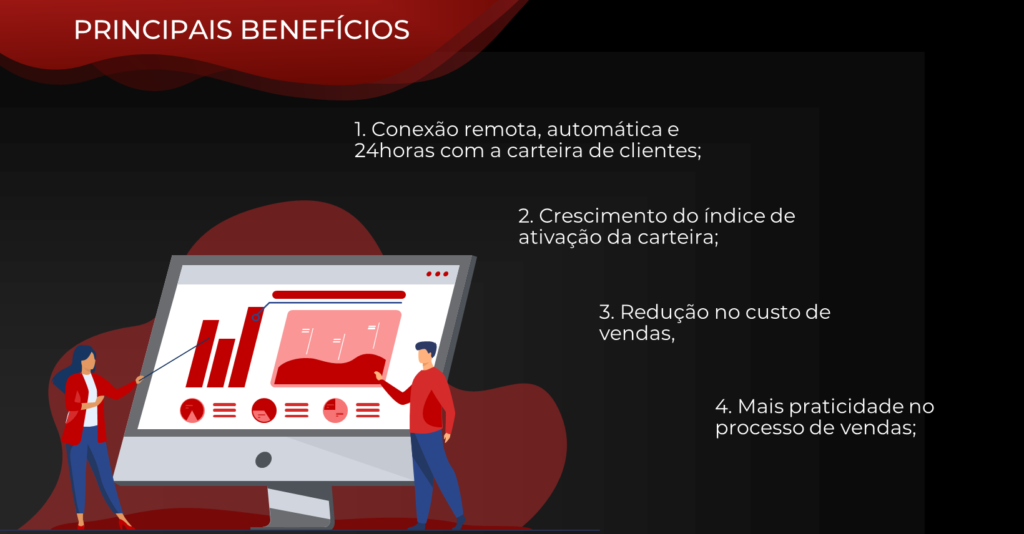 PRINCIPAIS BENEFÍCIOS

1. Conexão remota, automática e 24horas com a carteira de clientes;

2. Crescimento do índice de ativação da carteira;

3. Redução no custo de vendas,

4. Mais praticidade no processo de vendas;